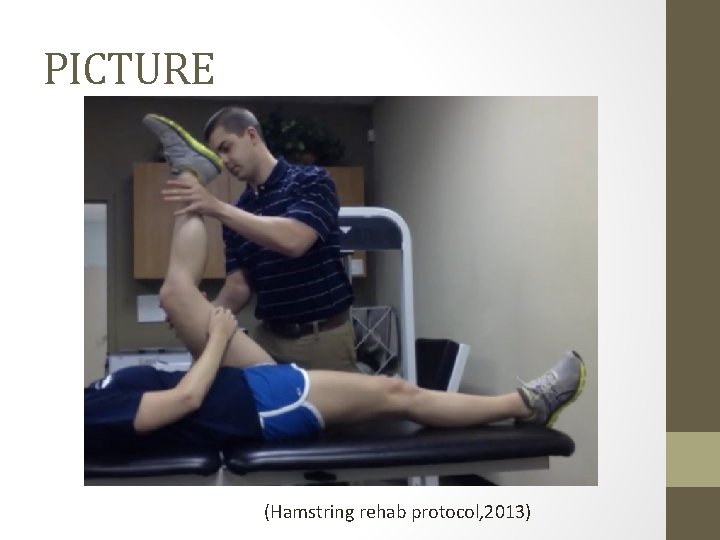 PICTURE

(Hamstring rehab protocol,2013)